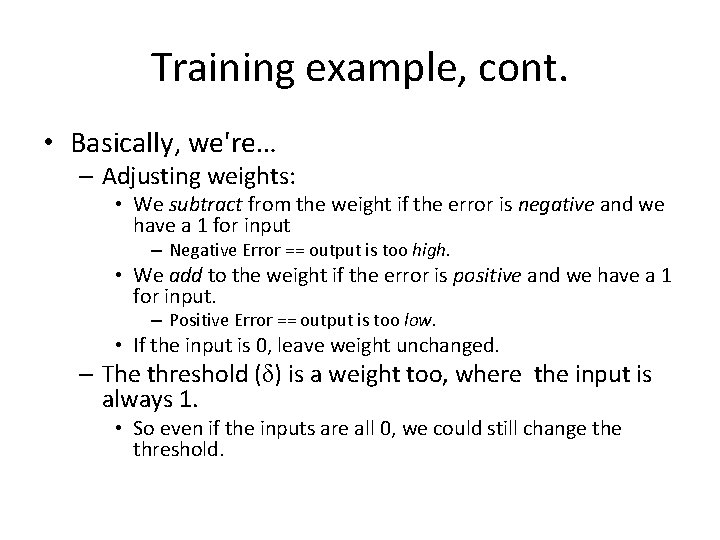 Training example, cont.

• Basically, we're…
  – Adjusting weights:
    • We subtract from the weight if the error is negative and we have a 1 for input
      – Negative Error == output is too high.
    • We add to the weight if the error is positive and we have a 1 for input.
      – Positive Error == output is too low.
    • If the input is 0, leave weight unchanged.
  – The threshold ($\delta$) is a weight too, where the input is always 1.
    • So even if the inputs are all 0, we could still change the threshold.